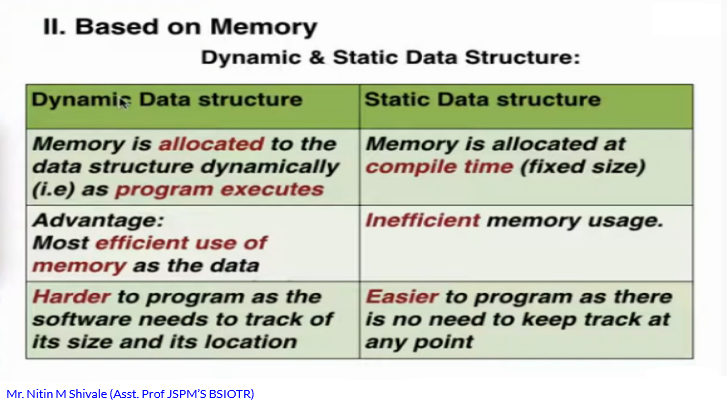 II. Based on Memory

Dynamic & Static Data Structure:

| Dynamic Data structure | Static Data structure |
|---|---|
| Memory is allocated to the data structure dynamically (i.e) as program executes | Memory is allocated at compile time (fixed size) |
| Advantage: Most efficient use of memory as the data | Inefficient memory usage. |
| Harder to program as the software needs to track of its size and its location | Easier to program as there is no need to keep track at any point |

Mr. Nitin M Shivale (Asst. Prof JSPM'S BSIOTR)